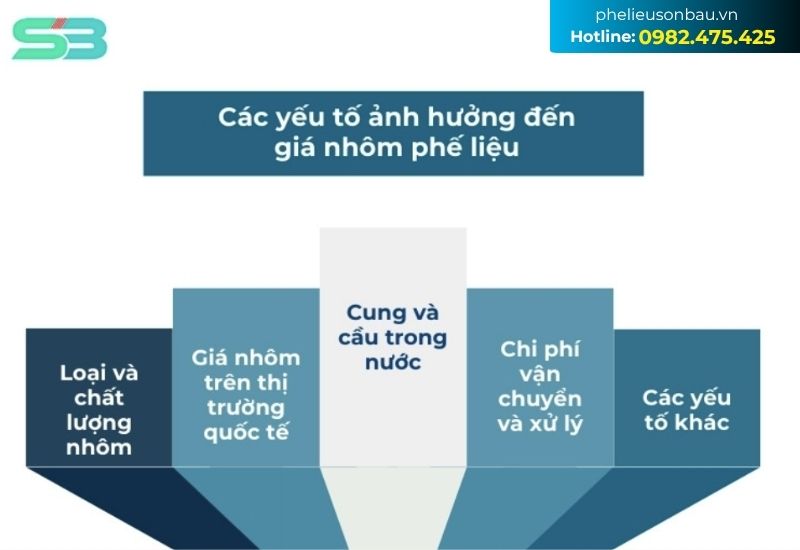 SB

phelieusonbau.vn
Hotline: 0982.475.425

Các yếu tố ảnh hưởng đến giá nhôm phế liệu

Loại và chất lượng nhôm

Giá nhôm trên thị trường quốc tế

Cung và cầu trong nước

Chi phí vận chuyển và xử lý

Các yếu tố khác